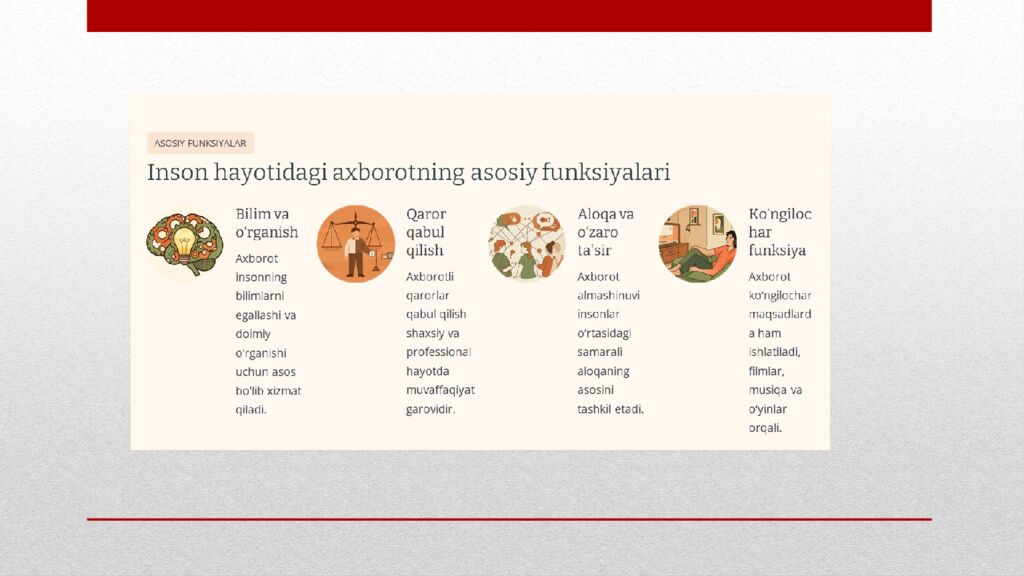 ASOSIY FUNKSIYALAR

Inson hayotidagi axborotning asosiy funksiyalari

Bilim va o'rganish

Axborot insonning bilimlarni egallashi va doimiy o'rganishi uchun asos bo'lib xizmat qiladi.

Qaror qabul qilish

Axborotli qarorlar qabul qilish shaxsiy va professional hayotda muvaffaqiyat garovidir.

Aloqa va o'zaro ta'sir

Axborot almashinuvi insonlar o'rtasidagi samarali aloqaning asosini tashkil etadi.

Ko'ngilochar funksiya

Axborot ko'ngilochar maqsadlarda ham ishlatiladi, filmlar, musiqa va o'yinlar orqali.